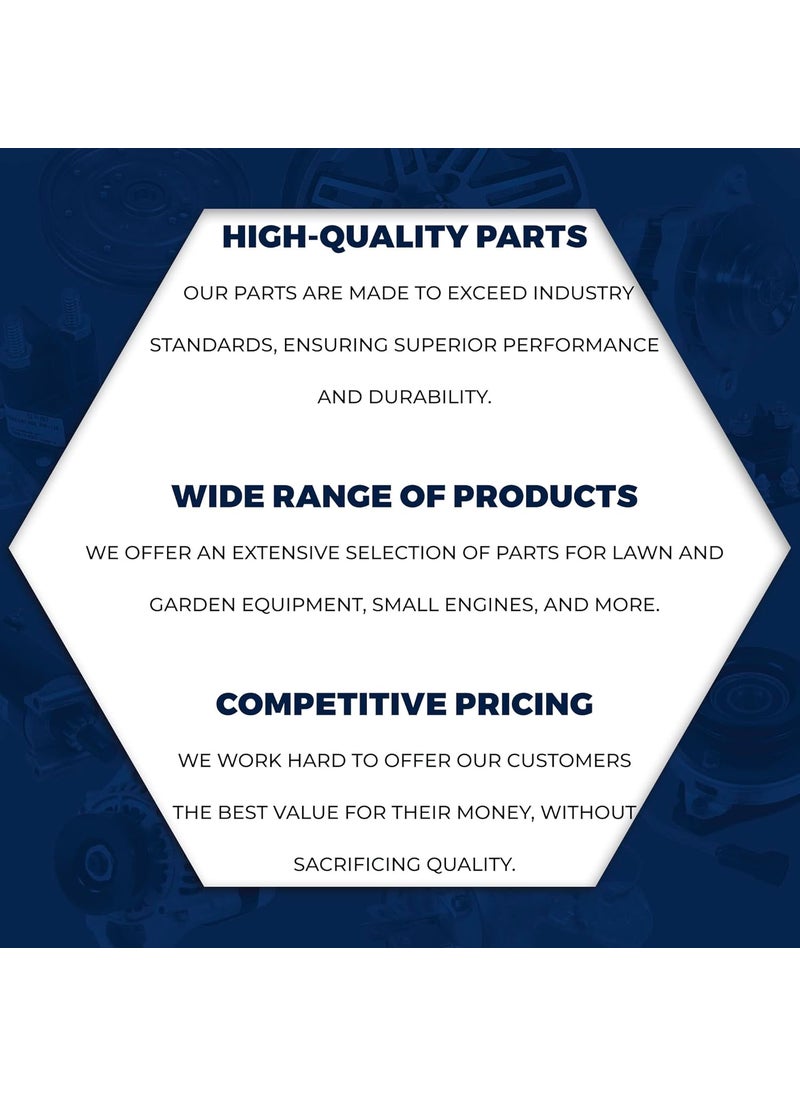 HIGH-QUALITY PARTS

OUR PARTS ARE MADE TO EXCEED INDUSTRY STANDARDS, ENSURING SUPERIOR PERFORMANCE AND DURABILITY.

WIDE RANGE OF PRODUCTS

WE OFFER AN EXTENSIVE SELECTION OF PARTS FOR LAWN AND GARDEN EQUIPMENT, SMALL ENGINES, AND MORE.

COMPETITIVE PRICING

WE WORK HARD TO OFFER OUR CUSTOMERS THE BEST VALUE FOR THEIR MONEY, WITHOUT SACRIFICING QUALITY.